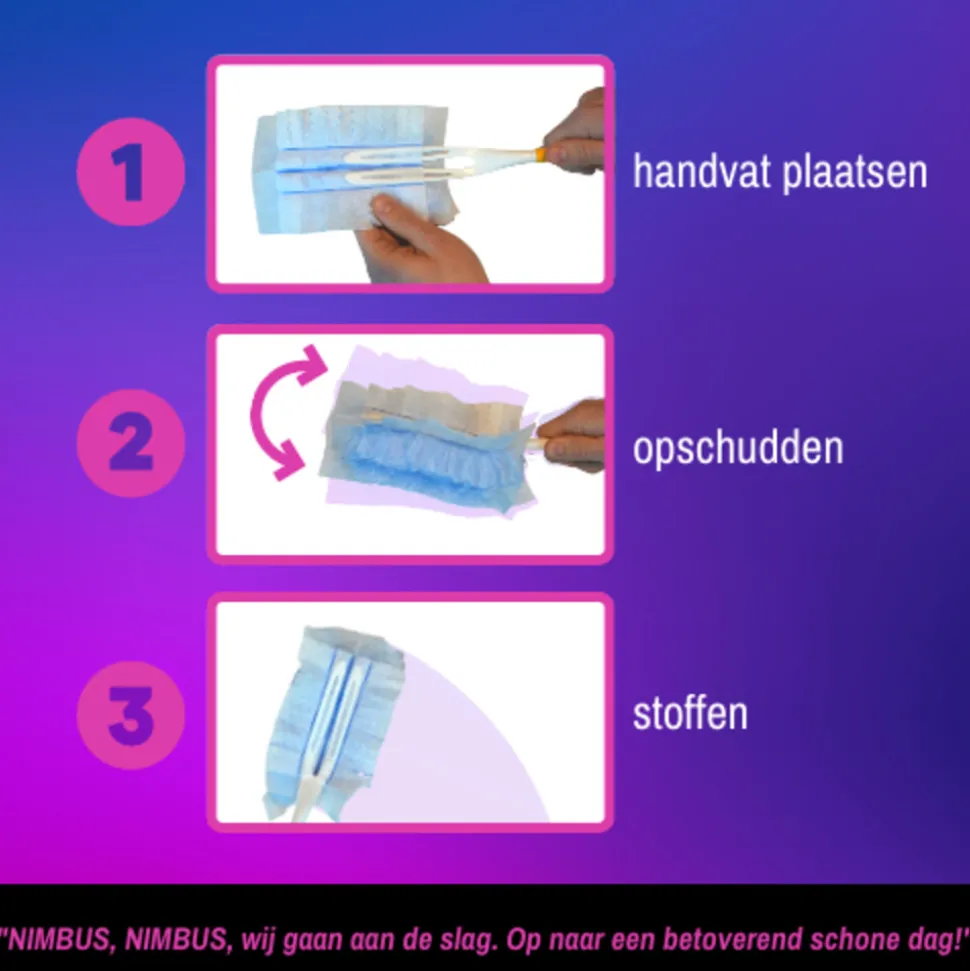 1
handvat plaatsen

2
opschudden

3
stoffen

"NIMBUS, NIMBUS, wij gaan aan de slag. Op naar een betoverend schone dag!"